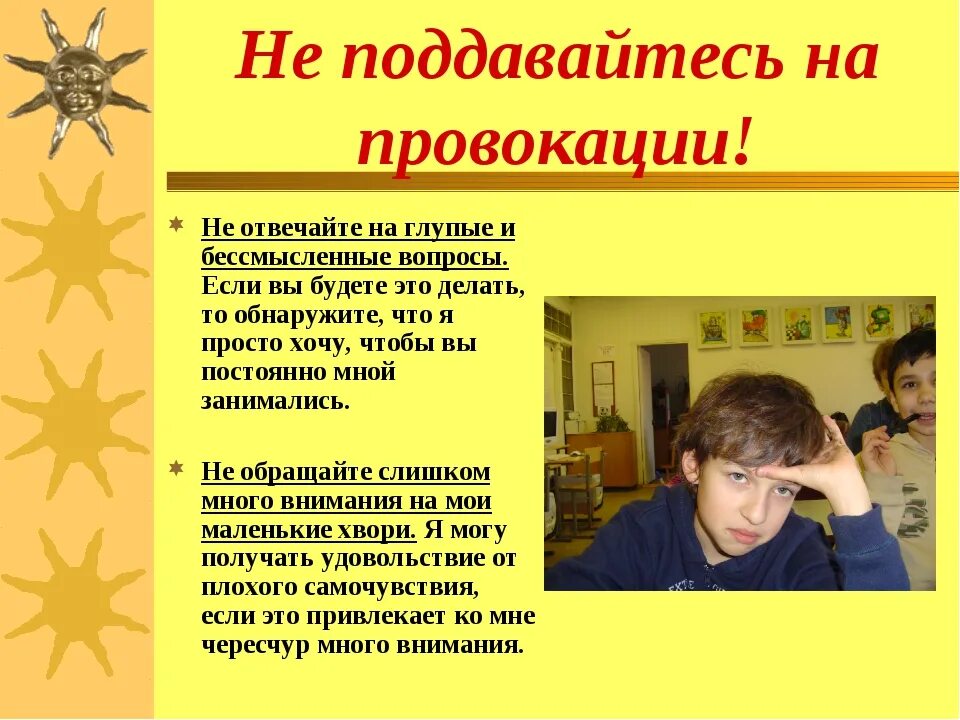 Не поддавайтесь на провокации!

Не отвечайте на глупые и бессмысленные вопросы. Если вы будете это делать, то обнаружите, что я просто хочу, чтобы вы постоянно мной занимались.

Не обращайте слишком много внимания на мои маленькие хвори. Я могу получать удовольствие от плохого самочувствия, если это привлекает ко мне чересчур много внимания.